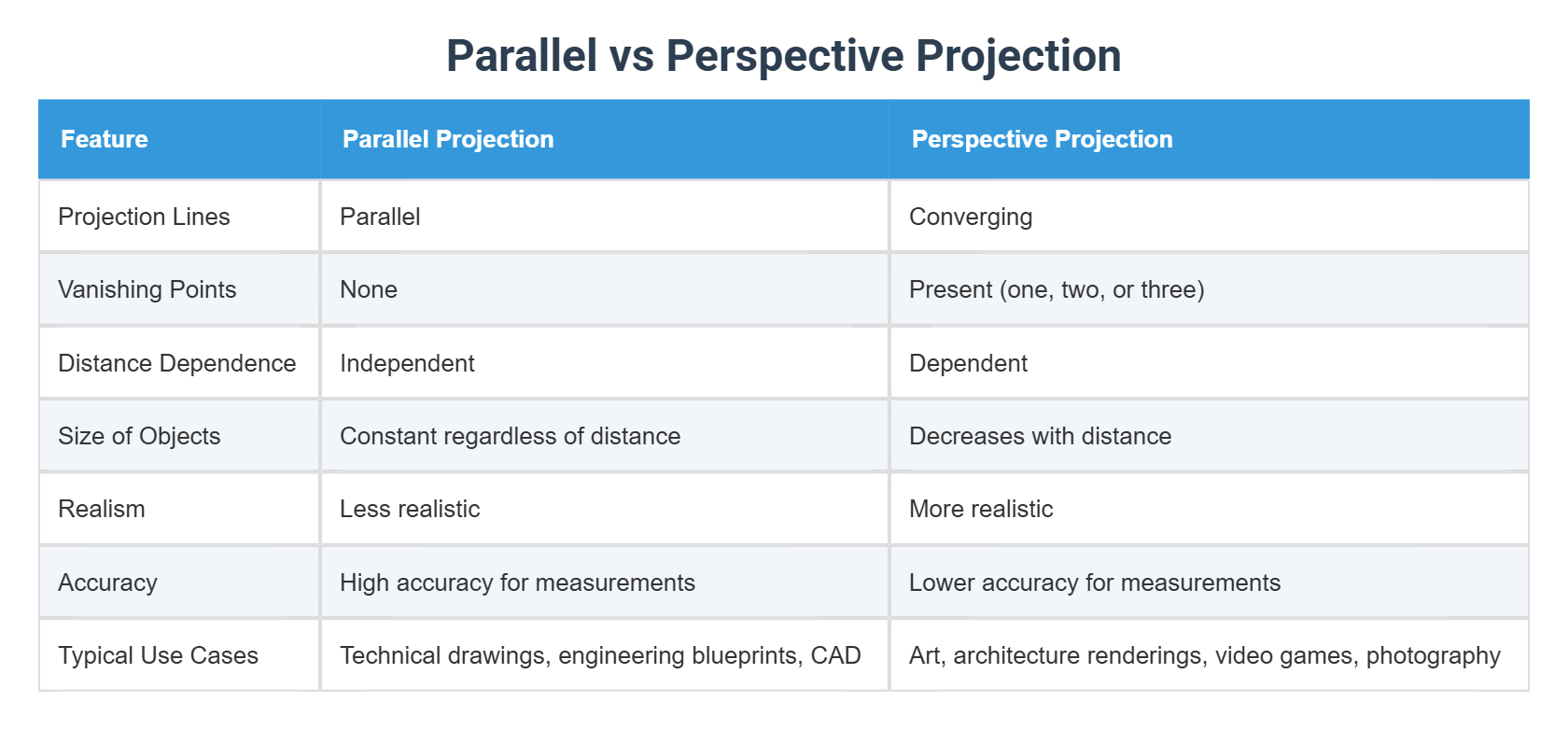 Parallel vs Perspective Projection

| Feature | Parallel Projection | Perspective Projection |
|---|---|---|
| Projection Lines | Parallel | Converging |
| Vanishing Points | None | Present (one, two, or three) |
| Distance Dependence | Independent | Dependent |
| Size of Objects | Constant regardless of distance | Decreases with distance |
| Realism | Less realistic | More realistic |
| Accuracy | High accuracy for measurements | Lower accuracy for measurements |
| Typical Use Cases | Technical drawings, engineering blueprints, CAD | Art, architecture renderings, video games, photography |